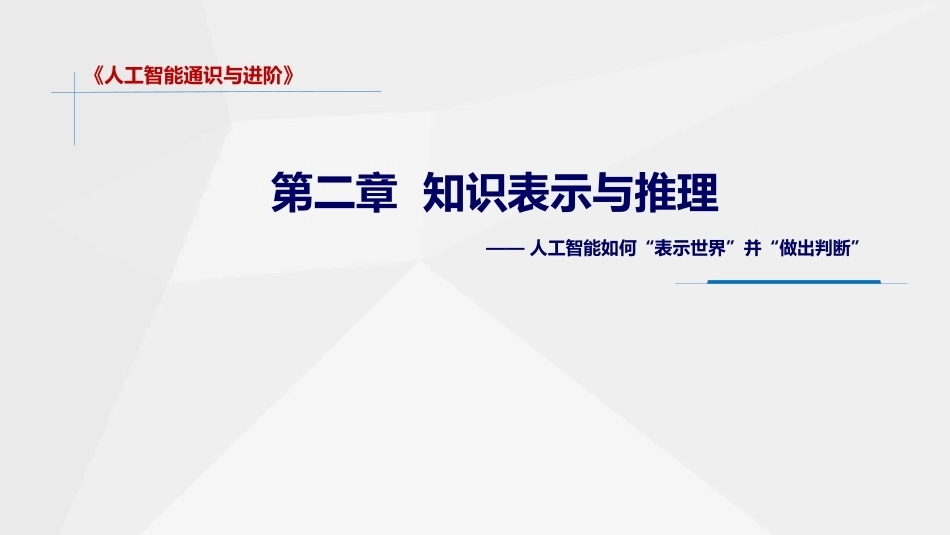 《人工智能通识与进阶》

第二章 知识表示与推理

—— 人工智能如何“表示世界”并“做出判断”